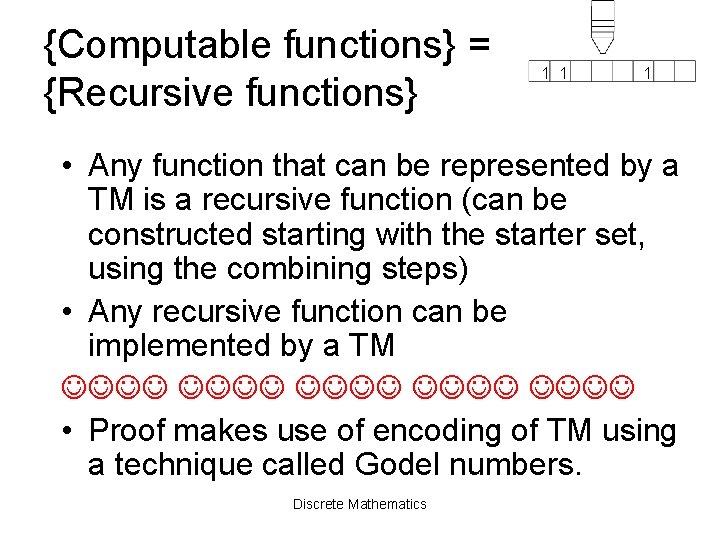 {Computable functions} = {Recursive functions}

1 1 1

• Any function that can be represented by a TM is a recursive function (can be constructed starting with the starter set, using the combining steps)
• Any recursive function can be implemented by a TM

☺☺☺☺ ☺☺☺☺ ☺☺☺☺ ☺☺☺☺ ☺☺☺☺

• Proof makes use of encoding of TM using a technique called Godel numbers.

Discrete Mathematics